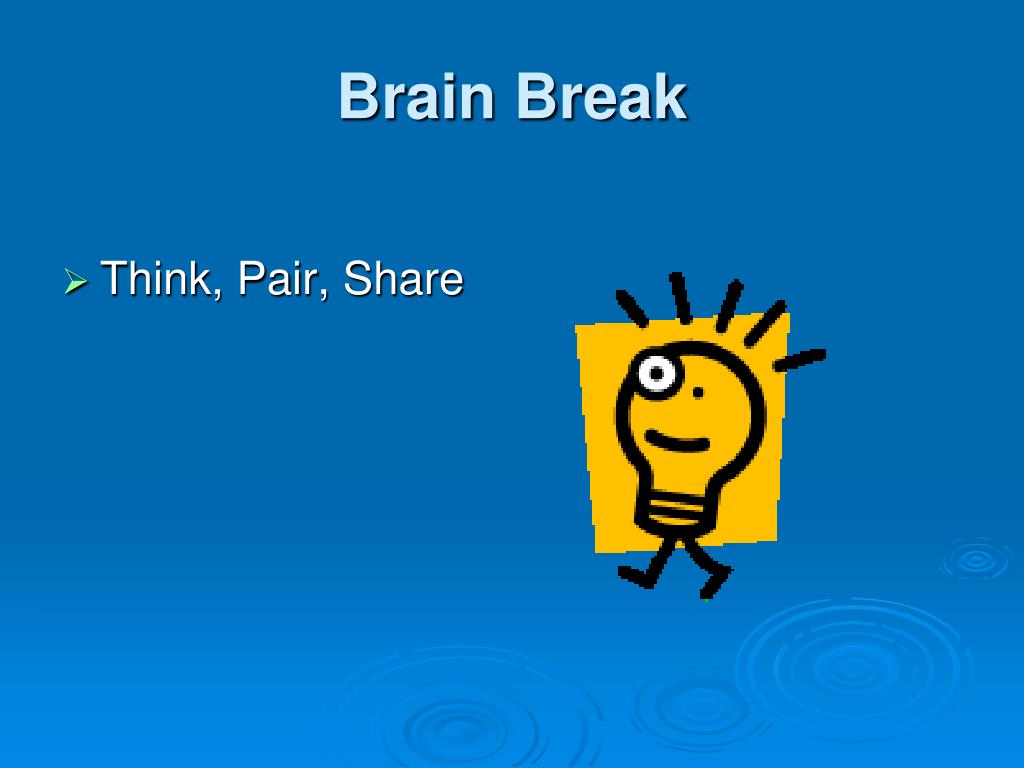 Brain Break

➢ Think, Pair, Share